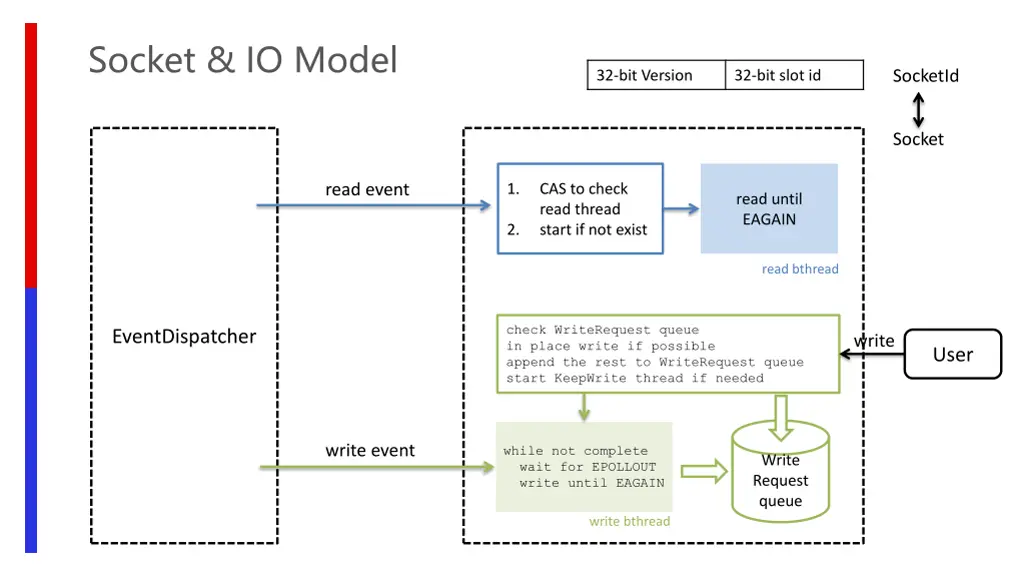 Socket & IO Model

| 32-bit Version | 32-bit slot id |
|---|---|

SocketId

Socket

EventDispatcher

read event

1. CAS to check read thread
2. start if not exist

read until EAGAIN

read bthread

check WriteRequest queue
in place write if possible
append the rest to WriteRequest queue
start KeepWrite thread if needed

write

User

write event

while not complete
wait for EPOLLOUT
write until EAGAIN

write bthread

Write Request queue